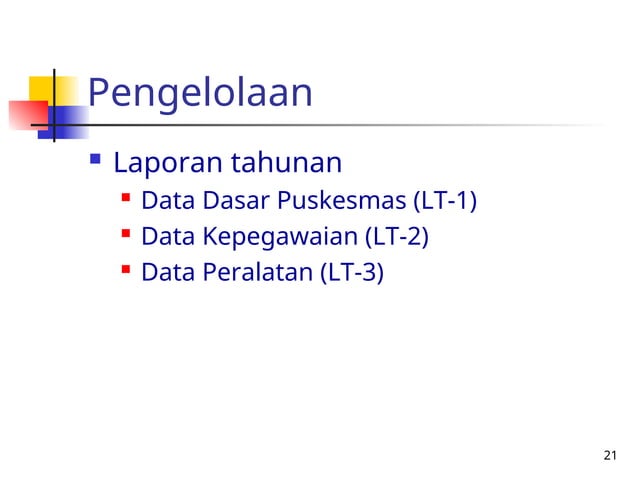 Pengelolaan

Laporan tahunan

Data Dasar Puskesmas (LT-1)

Data Kepegawaian (LT-2)

Data Peralatan (LT-3)

21